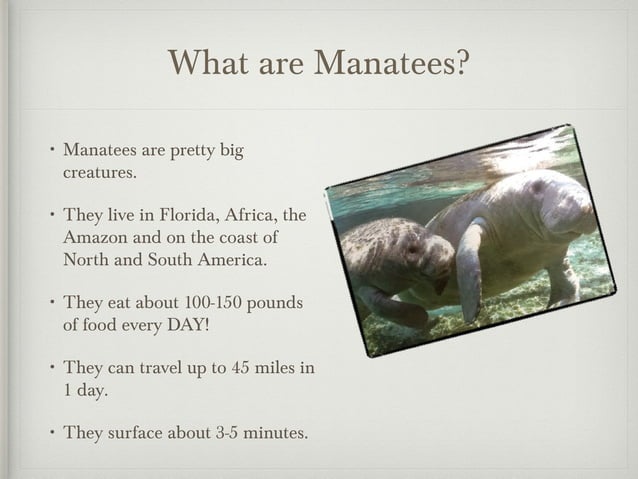 What are Manatees?

• Manatees are pretty big creatures.

• They live in Florida, Africa, the Amazon and on the coast of North and South America.

• They eat about 100-150 pounds of food every DAY!

• They can travel up to 45 miles in 1 day.

• They surface about 3-5 minutes.